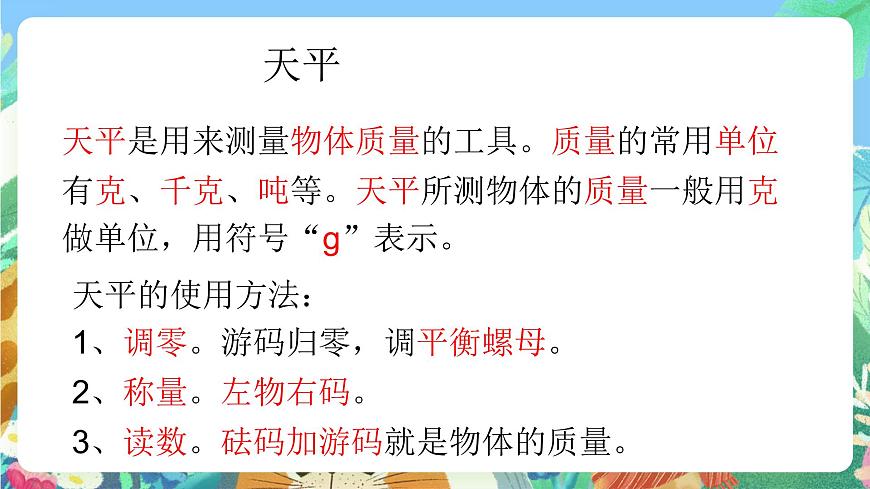 天平

天平是用来测量物体质量的工具。质量的常用单位有克、千克、吨等。天平所测物体的质量一般用克做单位，用符号“g”表示。

天平的使用方法：

1、调零。游码归零，调平衡螺母。

2、称量。左物右码。

3、读数。砝码加游码就是物体的质量。